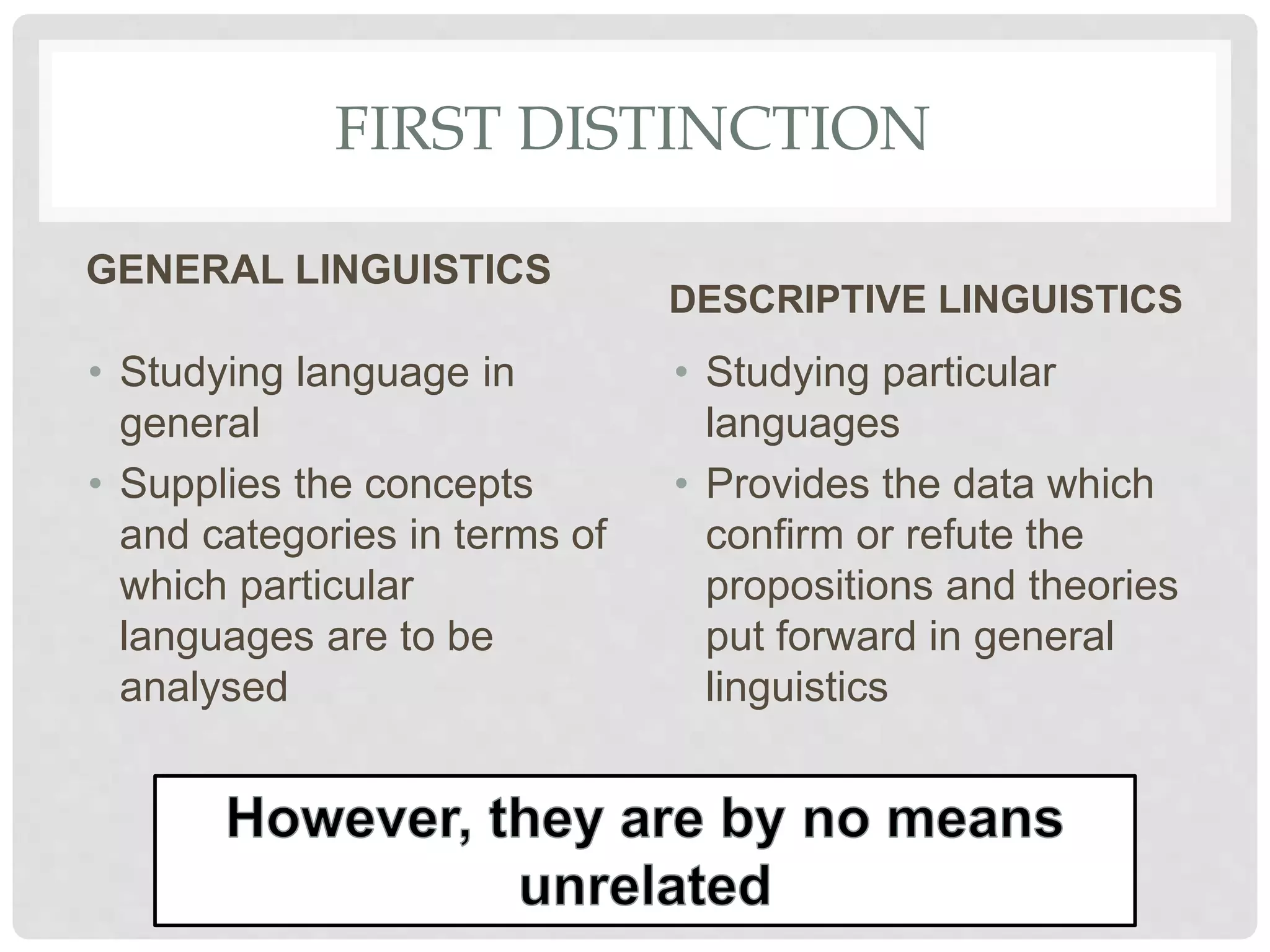 FIRST DISTINCTION

GENERAL LINGUISTICS

• Studying language in general
• Supplies the concepts and categories in terms of which particular languages are to be analysed

DESCRIPTIVE LINGUISTICS

• Studying particular languages
• Provides the data which confirm or refute the propositions and theories put forward in general linguistics

However, they are by no means unrelated